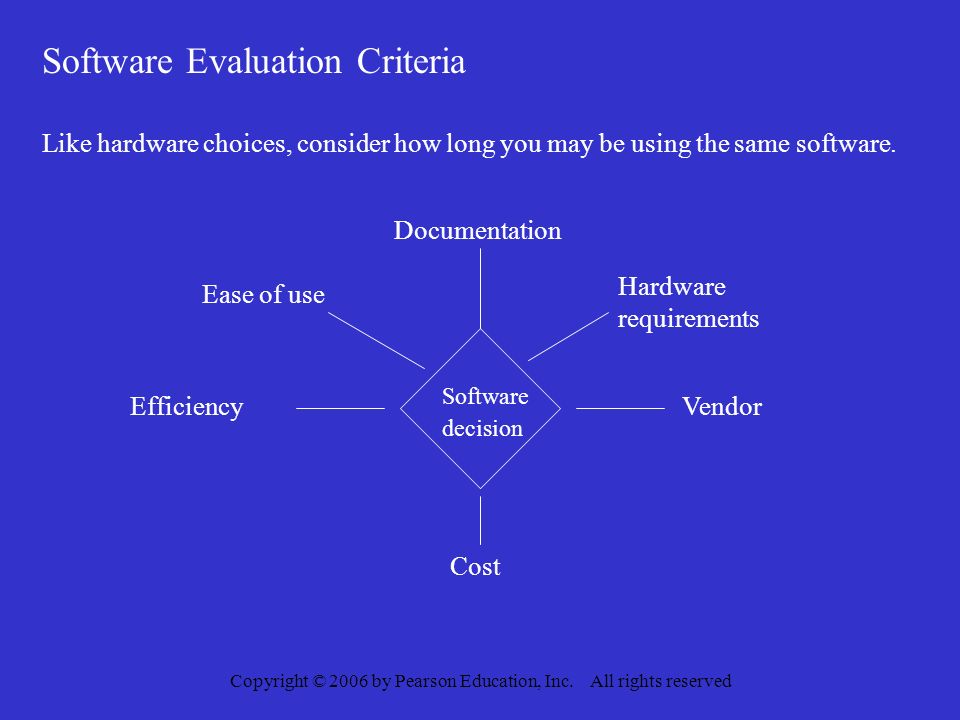 Software Evaluation Criteria

Like hardware choices, consider how long you may be using the same software.

Documentation

Ease of use

Hardware requirements

Efficiency

Software decision

Vendor

Cost

Copyright © 2006 by Pearson Education, Inc. All rights reserved